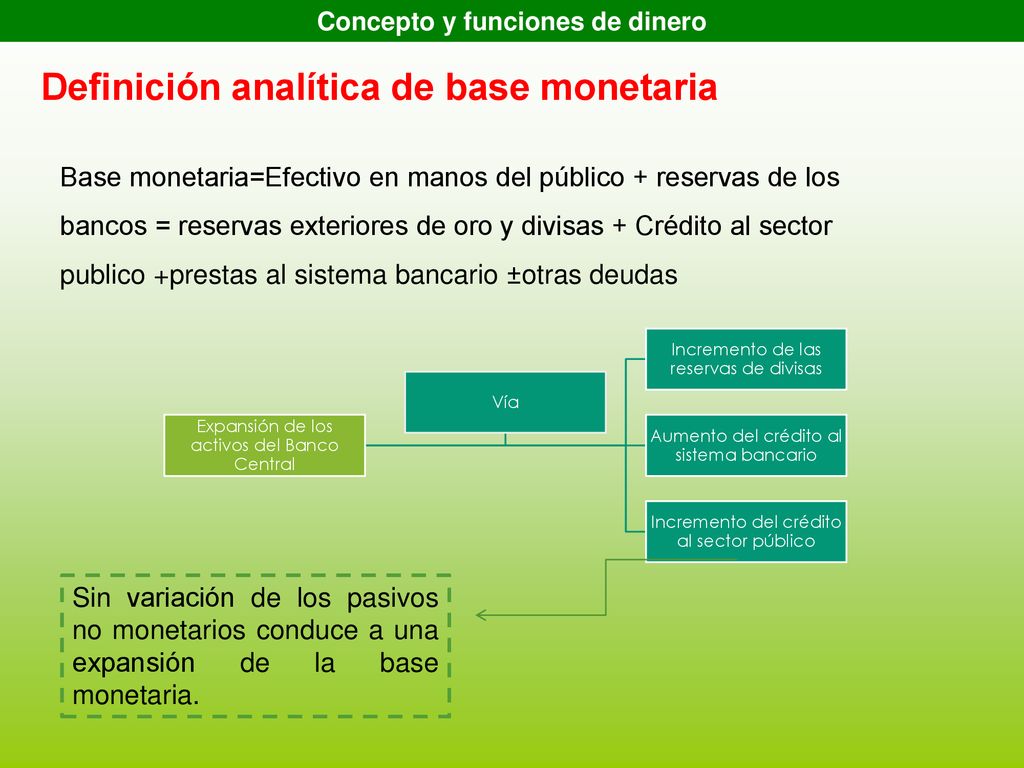 Concepto y funciones de dinero

Definición analítica de base monetaria

Base monetaria=Efectivo en manos del público + reservas de los bancos = reservas exteriores de oro y divisas + Crédito al sector publico +prestas al sistema bancario ±otras deudas

Expansión de los activos del Banco Central

Vía

Incremento de las reservas de divisas

Aumento del crédito al sistema bancario

Incremento del crédito al sector público

Sin variación de los pasivos no monetarios conduce a una expansión de la base monetaria.